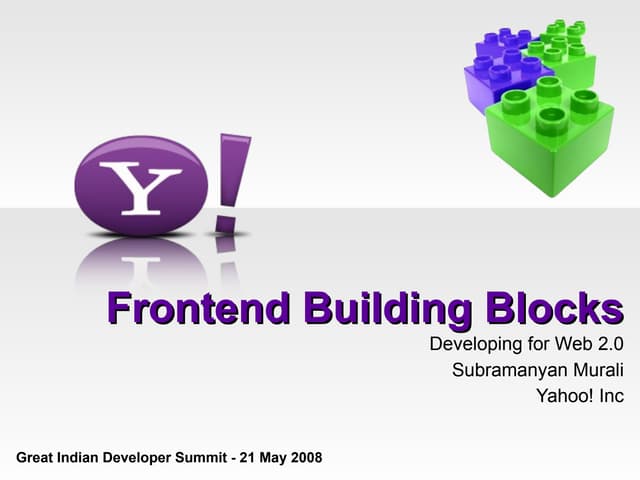 Y!

Frontend Building Blocks

Developing for Web 2.0

Subramanyan Murali

Yahoo! Inc

Great Indian Developer Summit - 21 May 2008